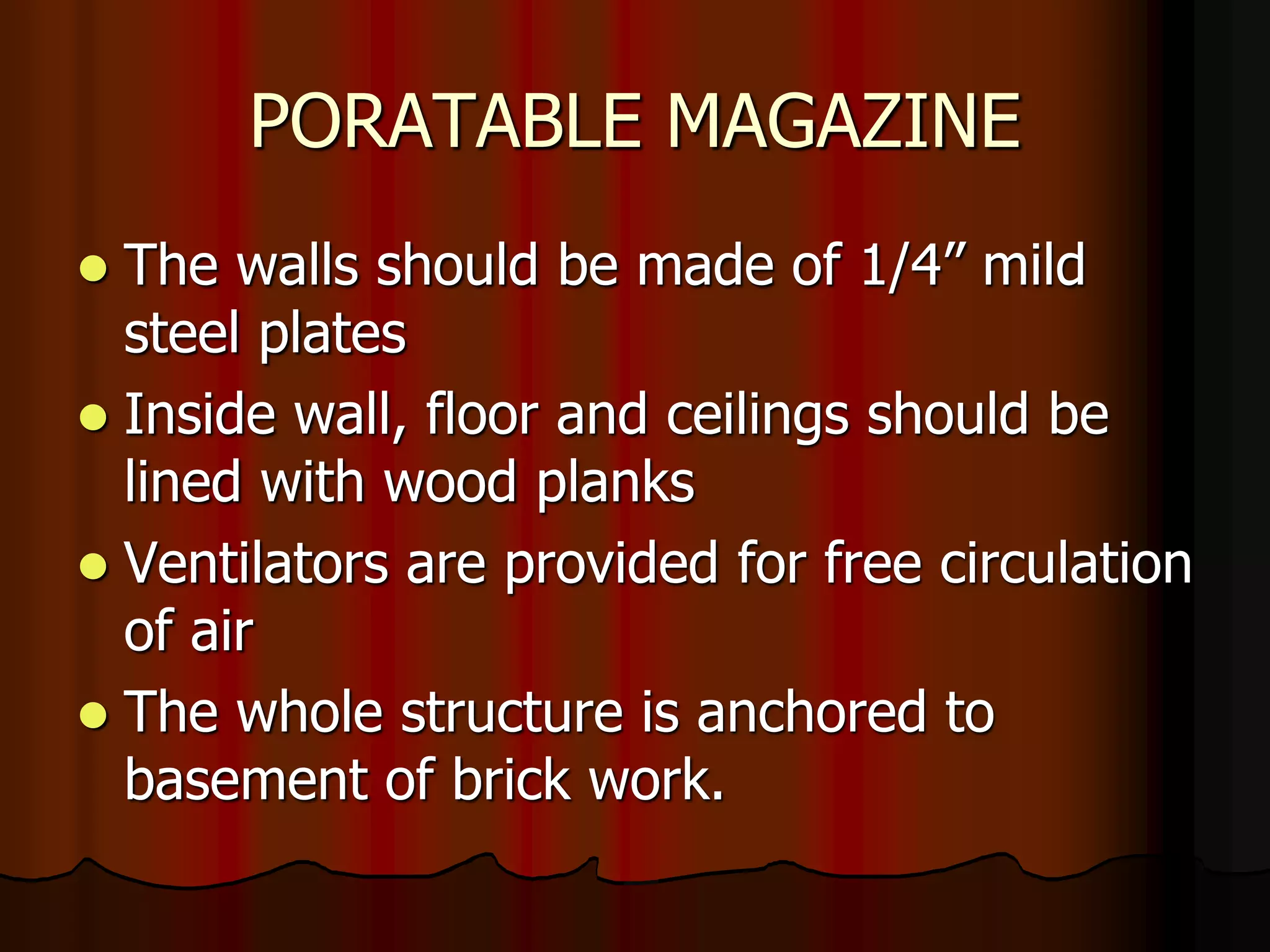 PORATABLE MAGAZINE

- The walls should be made of 1/4” mild steel plates
- Inside wall, floor and ceilings should be lined with wood planks
- Ventilators are provided for free circulation of air
- The whole structure is anchored to basement of brick work.